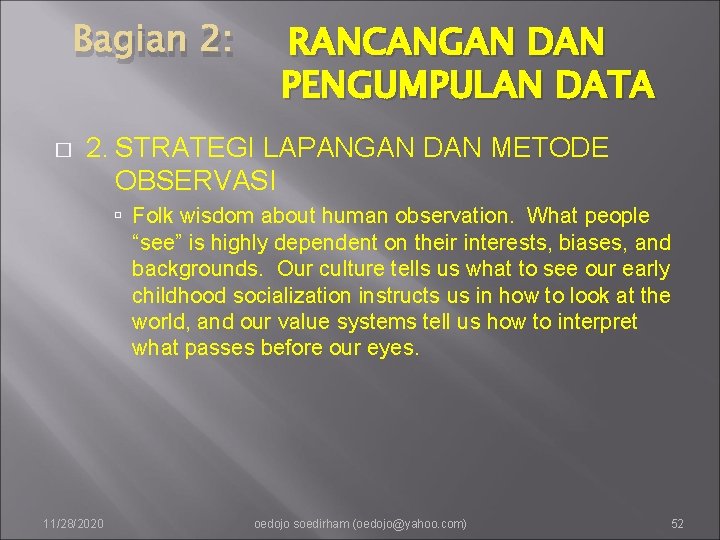 Bagian 2: RANCANGAN DAN PENGUMPULAN DATA

2. STRATEGI LAPANGAN DAN METODE OBSERVASI

Folk wisdom about human observation. What people “see” is highly dependent on their interests, biases, and backgrounds. Our culture tells us what to see our early childhood socialization instructs us in how to look at the world, and our value systems tell us how to interpret what passes before our eyes.

11/28/2020 oedojo soedirham (oedojo@yahoo.com) 52